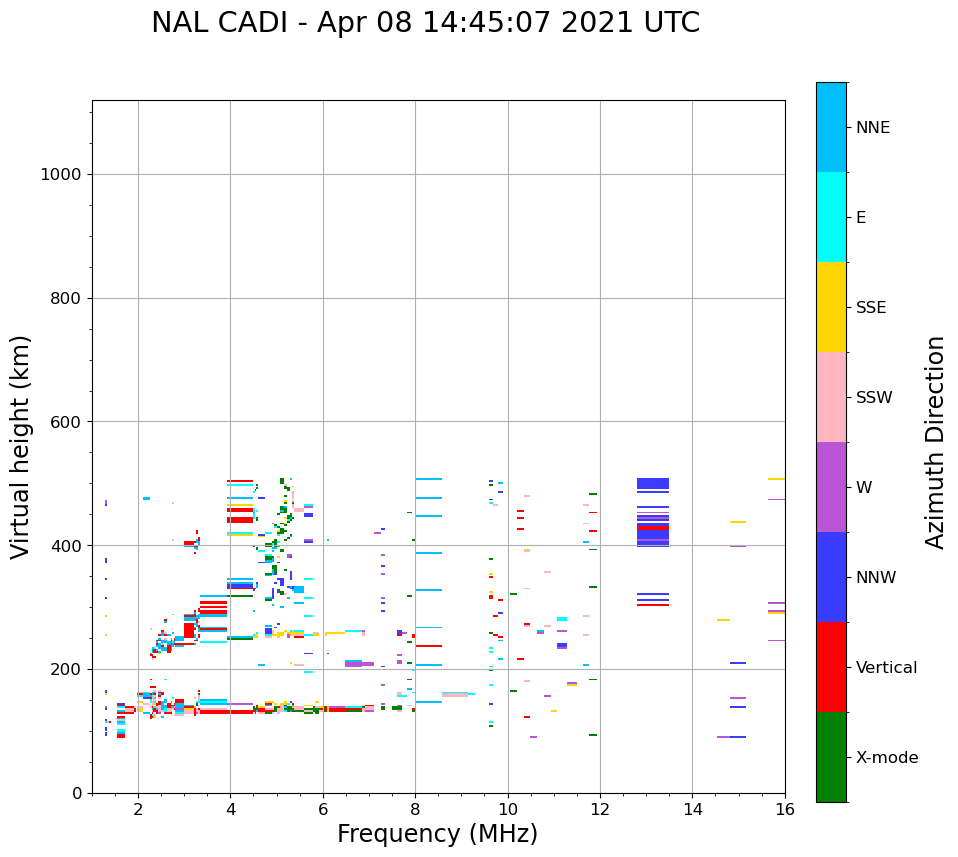 NAL CADI - Apr 08 14:45:07 2021 UTC

Virtual height (km)

1000
800
600
400
200
0

2
4
6
8
10
12
14
16

Frequency (MHz)

NNE
E
SSE
SSW
W
NNW
Vertical
X-mode

Azimuth Direction